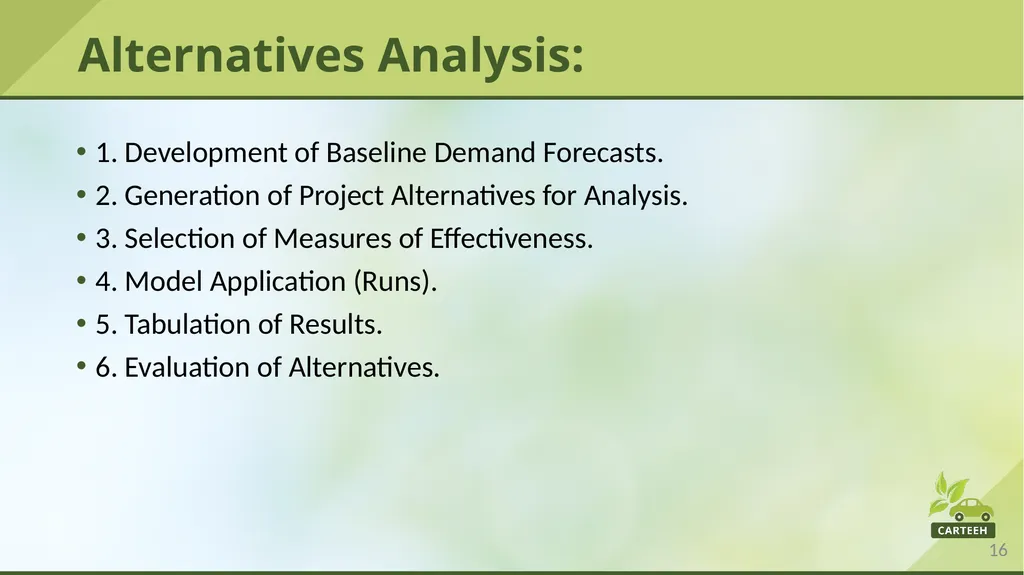 Alternatives Analysis:

• 1. Development of Baseline Demand Forecasts.
• 2. Generation of Project Alternatives for Analysis.
• 3. Selection of Measures of Effectiveness.
• 4. Model Application (Runs).
• 5. Tabulation of Results.
• 6. Evaluation of Alternatives.

CARTEEH

16